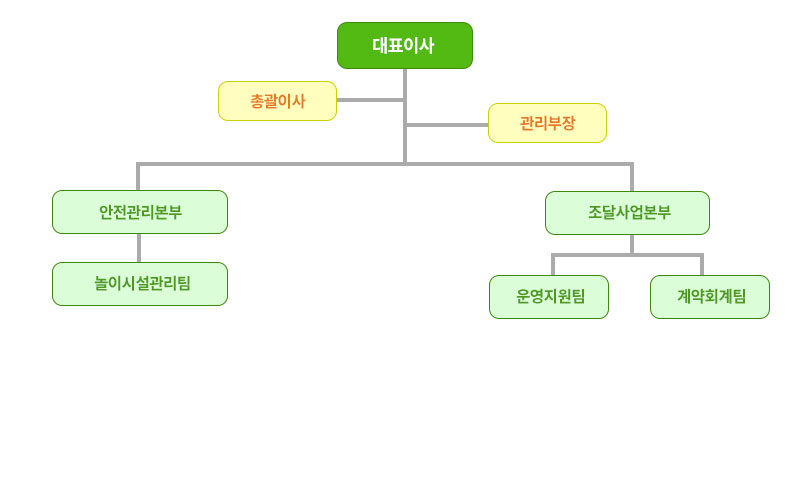 대표이사

총괄이사

관리부장

안전관리본부

놀이시설관리팀

조달사업본부

운영지원팀

계약회계팀